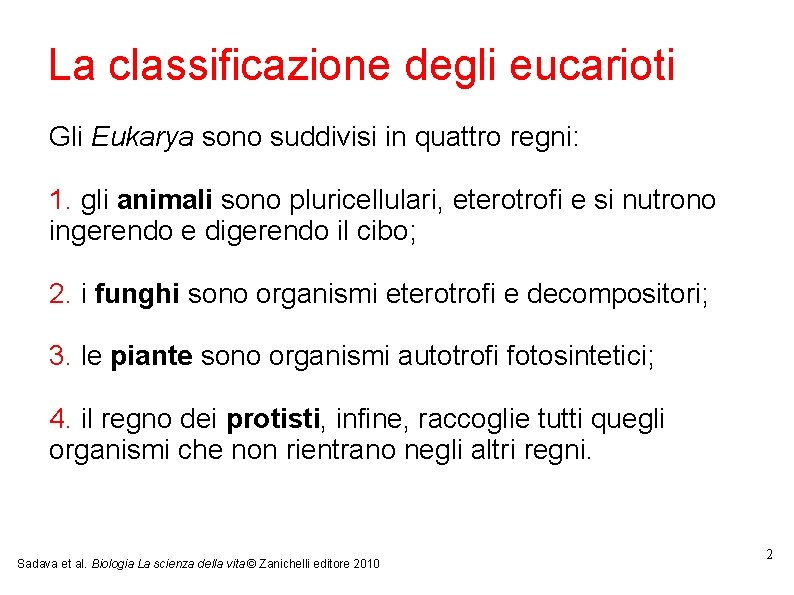 La classificazione degli eucarioti

Gli Eukarya sono suddivisi in quattro regni:

1. gli animali sono pluricellulari, eterotrofi e si nutrono ingerendo e digerendo il cibo;

2. i funghi sono organismi eterotrofi e decompositori;

3. le piante sono organismi autotrofi fotosintetici;

4. il regno dei protisti, infine, raccoglie tutti quegli organismi che non rientrano negli altri regni.

Sadava et al. Biologia La scienza della vita © Zanichelli editore 2010

2